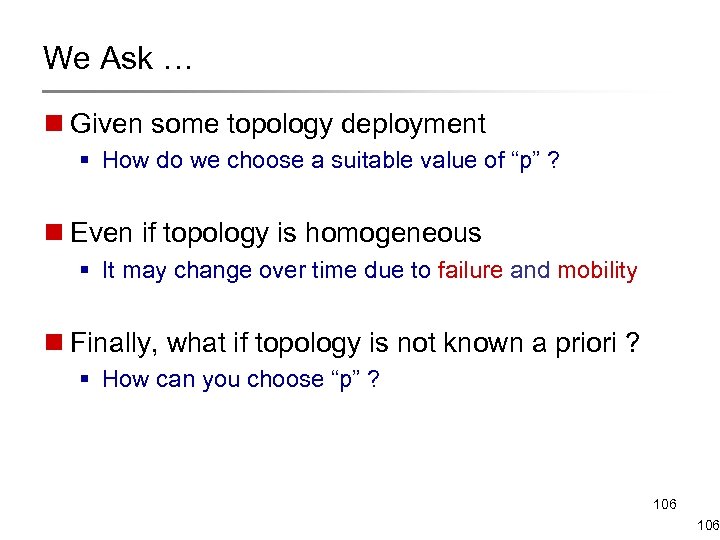 We Ask …

Given some topology deployment

How do we choose a suitable value of “p” ?

Even if topology is homogeneous

It may change over time due to failure and mobility

Finally, what if topology is not known a priori ?

How can you choose “p” ?

106

106